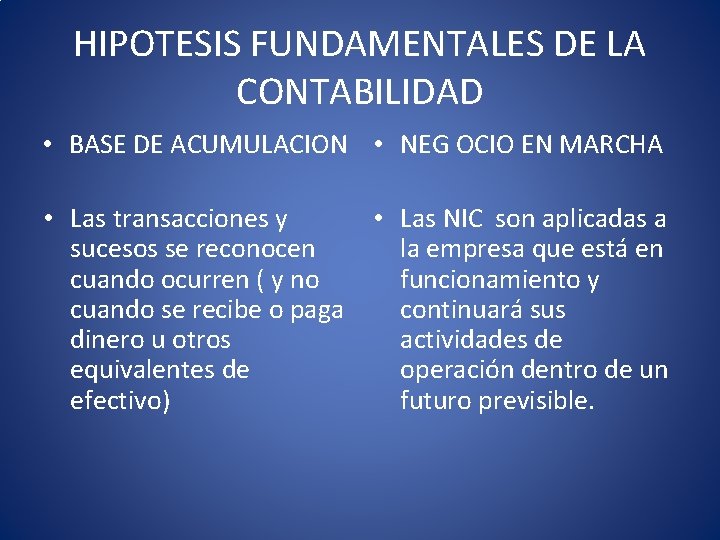 HIPOTESIS FUNDAMENTALES DE LA CONTABILIDAD

• BASE DE ACUMULACION

• Las transacciones y sucesos se reconocen cuando ocurren ( y no cuando se recibe o paga dinero u otros equivalentes de efectivo)

• NEG OCIO EN MARCHA

• Las NIC son aplicadas a la empresa que está en funcionamiento y continuará sus actividades de operación dentro de un futuro previsible.